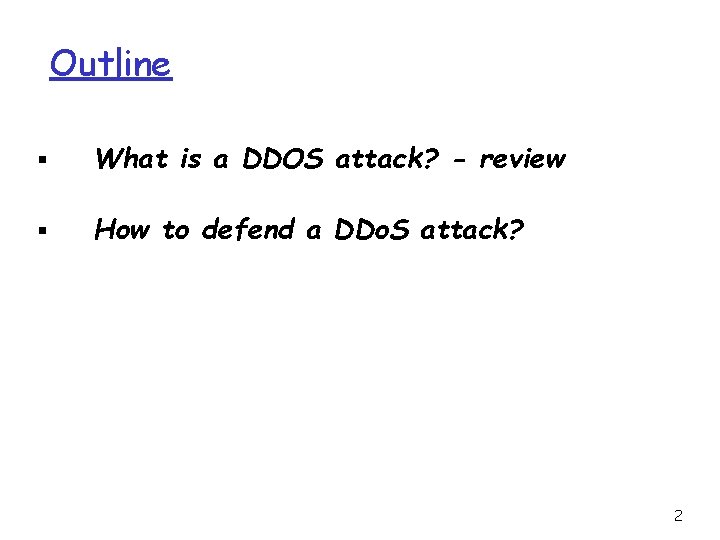 Outline

▪ What is a DDOS attack? - review

▪ How to defend a DDoS attack?

2